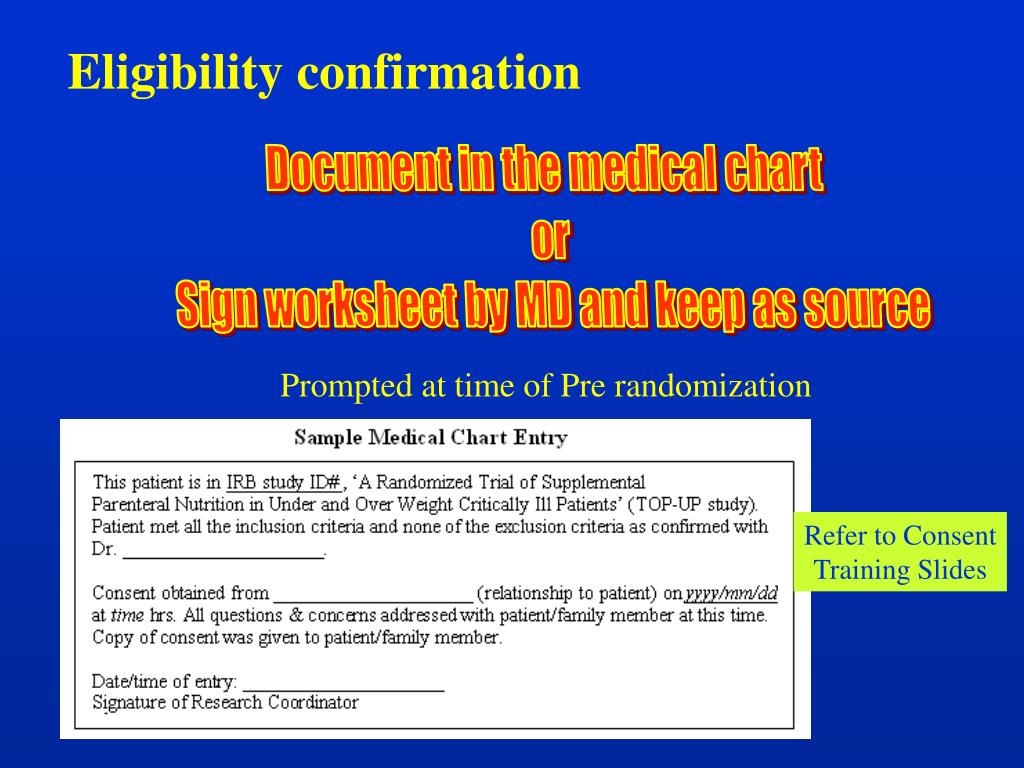 Eligibility confirmation

Document in the medical chart
or
Sign worksheet by MD and keep as source

Prompted at time of Pre randomization

Sample Medical Chart Entry

This patient is in IRB study ID#, 'A Randomized Trial of Supplemental Parenteral Nutrition in Under and Over Weight Critically Ill Patients' (TOP-UP study). Patient met all the inclusion criteria and none of the exclusion criteria as confirmed with Dr. ____________________.

Consent obtained from ____________________ (relationship to patient) on yyyy/mm/dd at time hrs. All questions & concerns addressed with patient/family member at this time. Copy of consent was given to patient/family member.

Date/time of entry: ____________________
Signature of Research Coordinator

Refer to Consent Training Slides